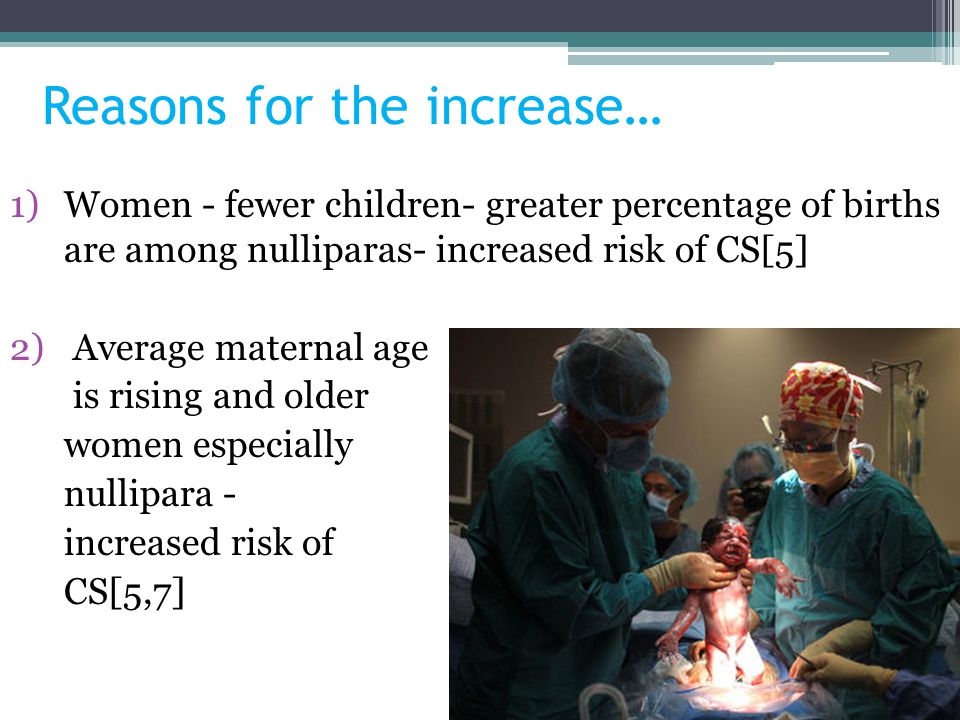 Reasons for the increase…

1) Women - fewer children- greater percentage of births are among nulliparas- increased risk of CS[5]

2) Average maternal age is rising and older women especially nullipara - increased risk of CS[5,7]